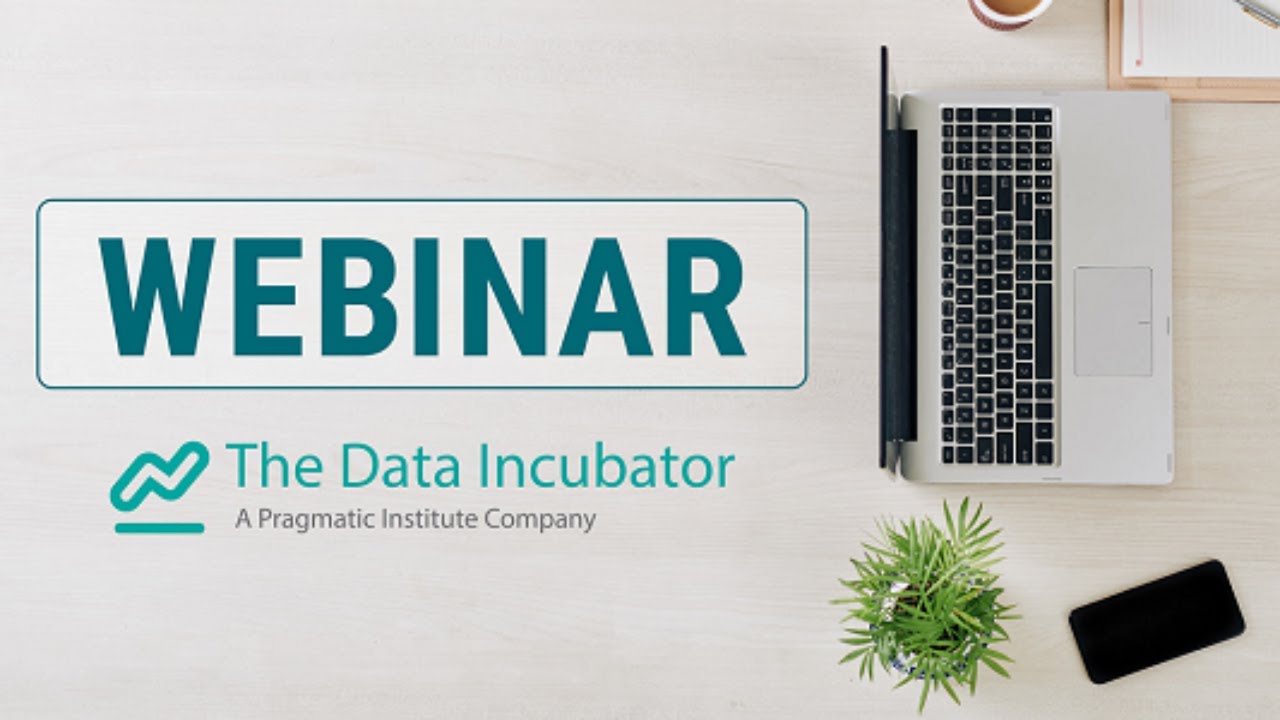 WEBINAR

The Data Incubator
A Pragmatic Institute Company